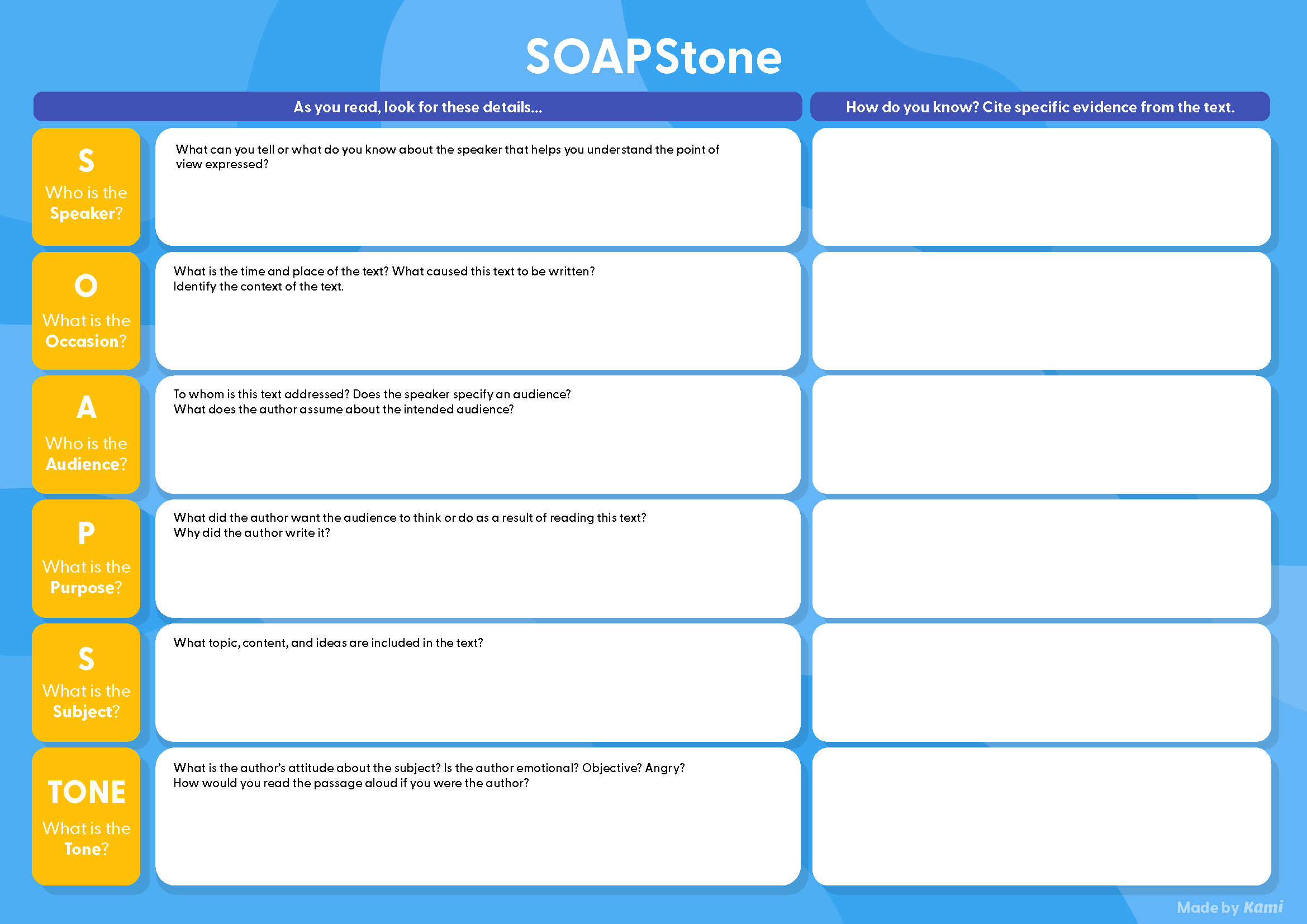 SOAPStone

| | As you read, look for these details... | How do you know? Cite specific evidence from the text. |
|---|---|---|
| S Who is the Speaker? | What can you tell or what do you know about the speaker that helps you understand the point of view expressed? | |
| O What is the Occasion? | What is the time and place of the text? What caused this text to be written? Identify the context of the text. | |
| A Who is the Audience? | To whom is this text addressed? Does the speaker specify an audience? What does the author assume about the intended audience? | |
| P What is the Purpose? | What did the author want the audience to think or do as a result of reading this text? Why did the author write it? | |
| S What is the Subject? | What topic, content, and ideas are included in the text? | |
| TONE What is the Tone? | What is the author's attitude about the subject? Is the author emotional? Objective? Angry? How would you read the passage aloud if you were the author? | |

Made by Kami